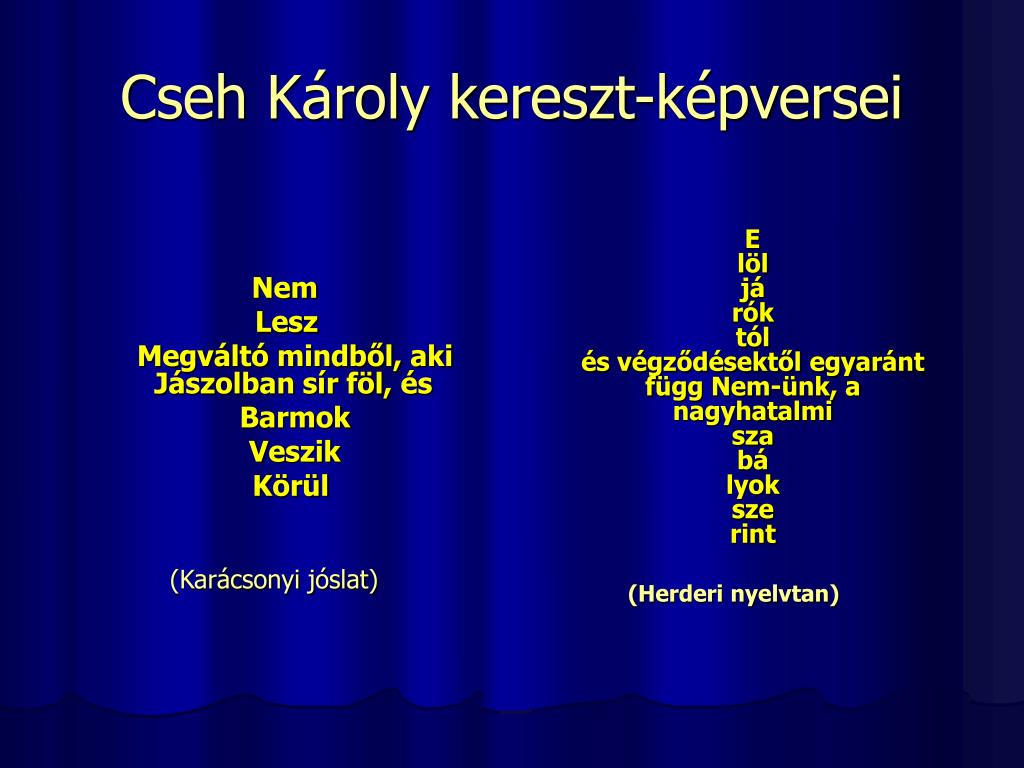 Cseh Károly kereszt-képversei

Nem
Lesz
Megváltó mindből, aki
Jászolban sír föl, és
Barmok
Veszik
Körül

(Karácsonyi jóslat)

E
löl
já
rók
tól
és végződésektől egyaránt
függ Nem-ünk, a
nagyhatalmi
sza
bá
lyok
sze
rint

(Herderi nyelvtan)